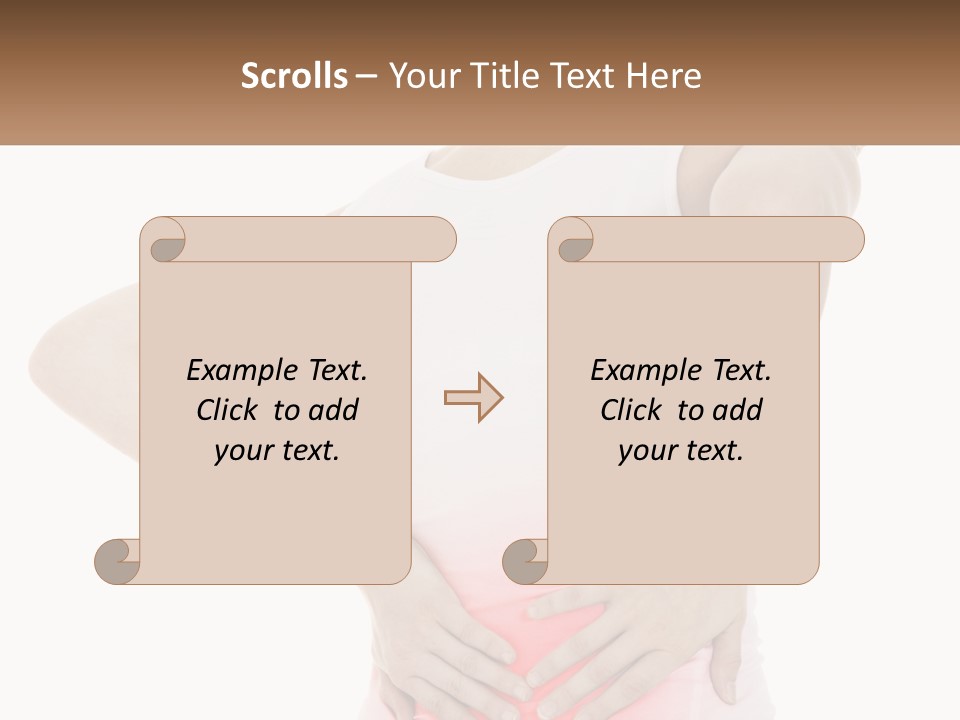 Scrolls – Your Title Text Here

Example Text. Click to add your text.

Example Text. Click to add your text.